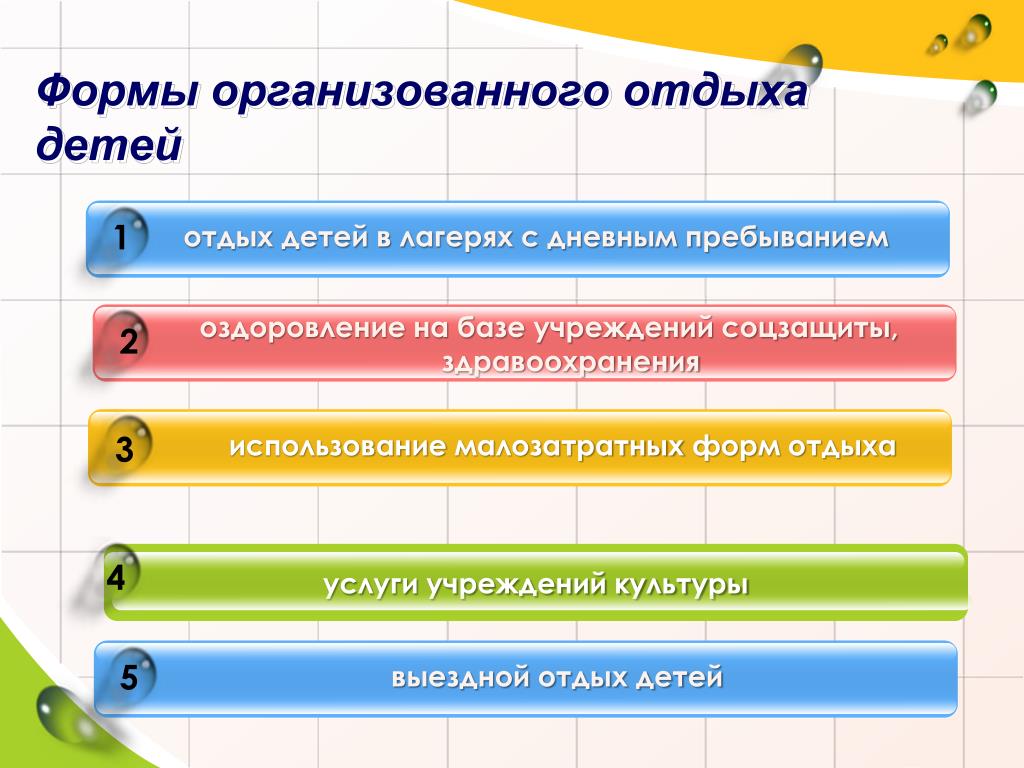 Формы организованного отдыха детей

1 отдых детей в лагерях с дневным пребыванием

2 оздоровление на базе учреждений соцзащиты, здравоохранения

3 использование малозатратных форм отдыха

4 услуги учреждений культуры

5 выездной отдых детей